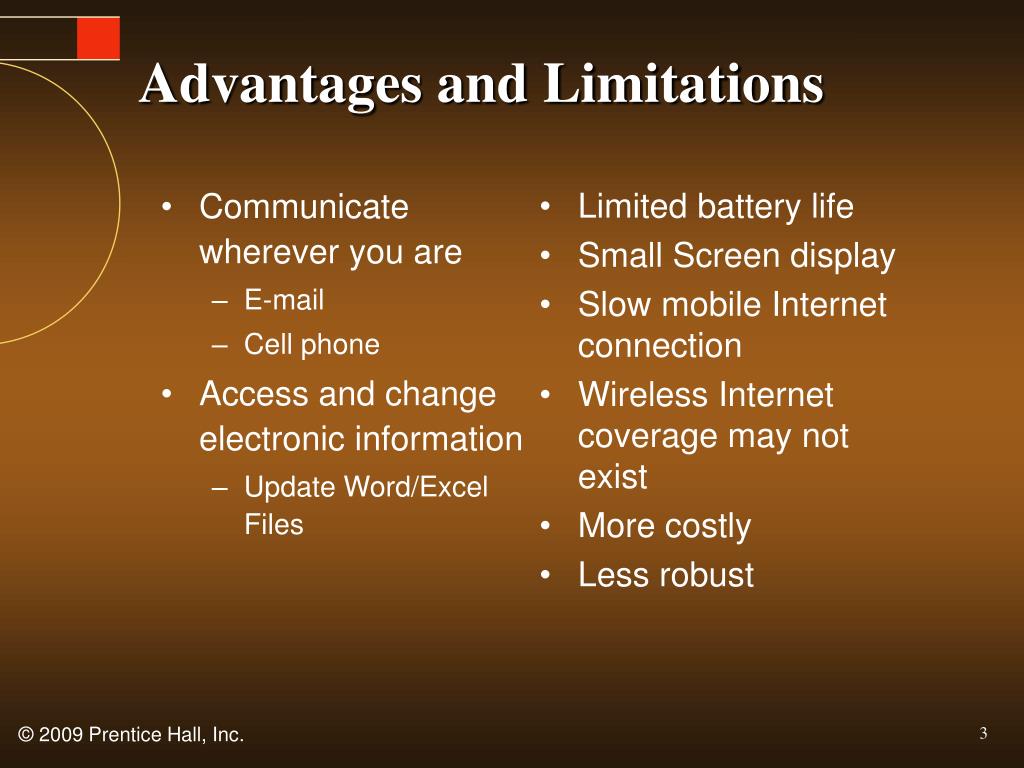 Advantages and Limitations

• Communicate wherever you are
– E-mail
– Cell phone
• Access and change electronic information
– Update Word/Excel Files

• Limited battery life
• Small Screen display
• Slow mobile Internet connection
• Wireless Internet coverage may not exist
• More costly
• Less robust

© 2009 Prentice Hall, Inc.

3